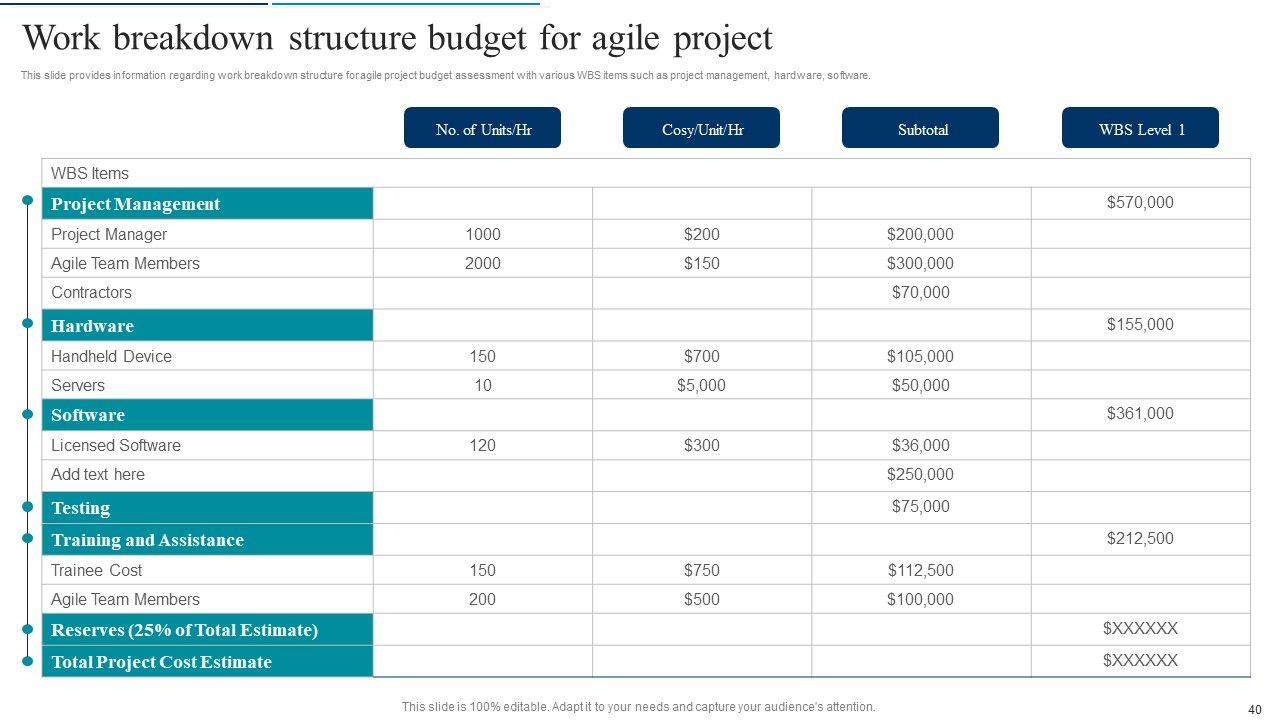 Work breakdown structure budget for agile project

This slide provides information regarding work breakdown structure for agile project budget assessment with various WBS items such as project management, hardware, software.

| WBS Items | No. of Units/Hr | Cosy/Unit/Hr | Subtotal | WBS Level 1 |
|---|---|---|---|---|
| Project Management | | | | $570,000 |
| Project Manager | 1000 | $200 | $200,000 | |
| Agile Team Members | 2000 | $150 | $300,000 | |
| Contractors | | | $70,000 | |
| Hardware | | | | $155,000 |
| Handheld Device | 150 | $700 | $105,000 | |
| Servers | 10 | $5,000 | $50,000 | |
| Software | | | | $361,000 |
| Licensed Software | 120 | $300 | $36,000 | |
| Add text here | | | $250,000 | |
| Testing | | | $75,000 | |
| Training and Assistance | | | | $212,500 |
| Trainee Cost | 150 | $750 | $112,500 | |
| Agile Team Members | 200 | $500 | $100,000 | |
| Reserves (25% of Total Estimate) | | | | $XXXXXX |
| Total Project Cost Estimate | | | | $XXXXXX |

This slide is 100% editable. Adapt it to your needs and capture your audience's attention.

40